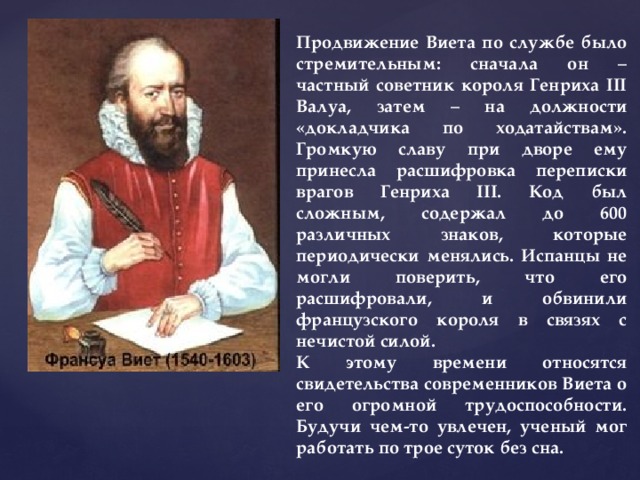 Франсуа Виет (1540-1603)

Продвижение Виета по службе было стремительным: сначала он – частный советник короля Генриха III Валуа, затем – на должности «докладчика по ходатайствам». Громкую славу при дворе ему принесла расшифровка переписки врагов Генриха III. Код был сложным, содержал до 600 различных знаков, которые периодически менялись. Испанцы не могли поверить, что его расшифровали, и обвинили французского короля в связях с нечистой силой.
К этому времени относятся свидетельства современников Виета о его огромной трудоспособности. Будучи чем-то увлечен, ученый мог работать по трое суток без сна.